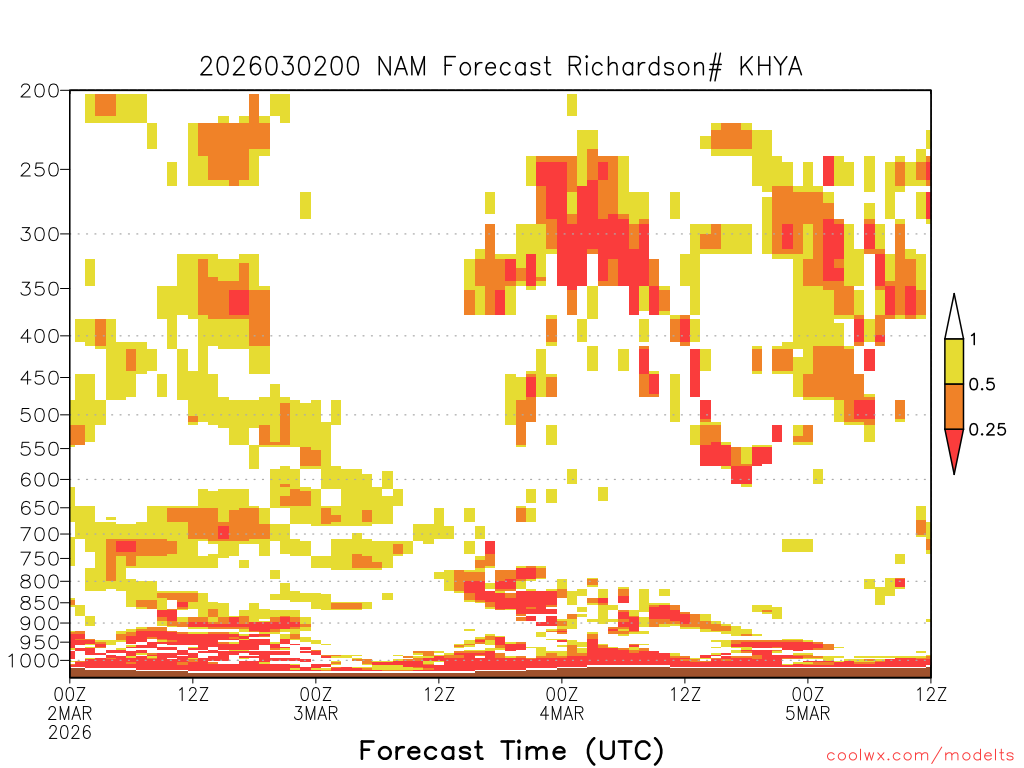 2026030200 NAM Forecast Richardson# KHYA

200
250
300
350
400
450
500
550
600
650
700
750
800
850
900
950
1000

1
0.5
0.25

00Z 2MAR 2026
12Z
00Z 3MAR
12Z
00Z 4MAR
12Z
00Z 5MAR
12Z

Forecast Time (UTC)

coolwx.com/modelts